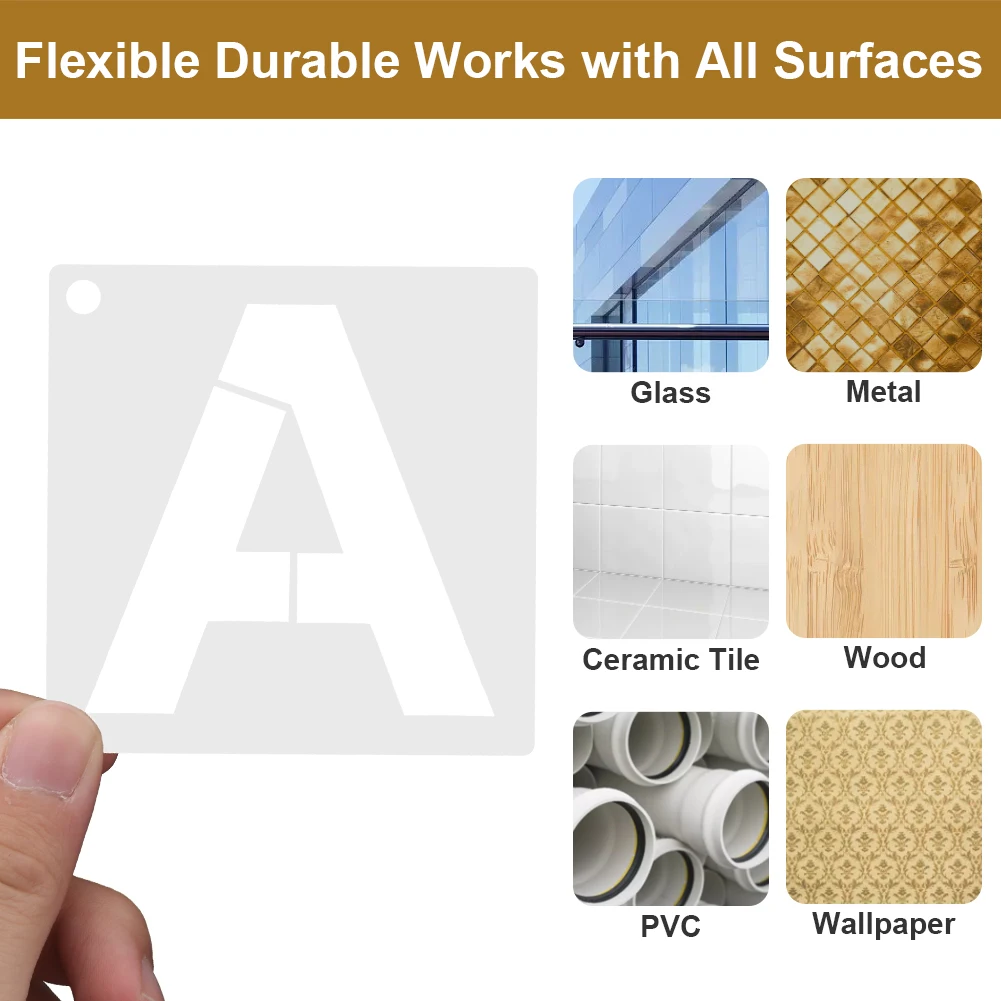 Flexible Durable Works with All Surfaces

A

Glass

Metal

Ceramic Tile

Wood

PVC

Wallpaper